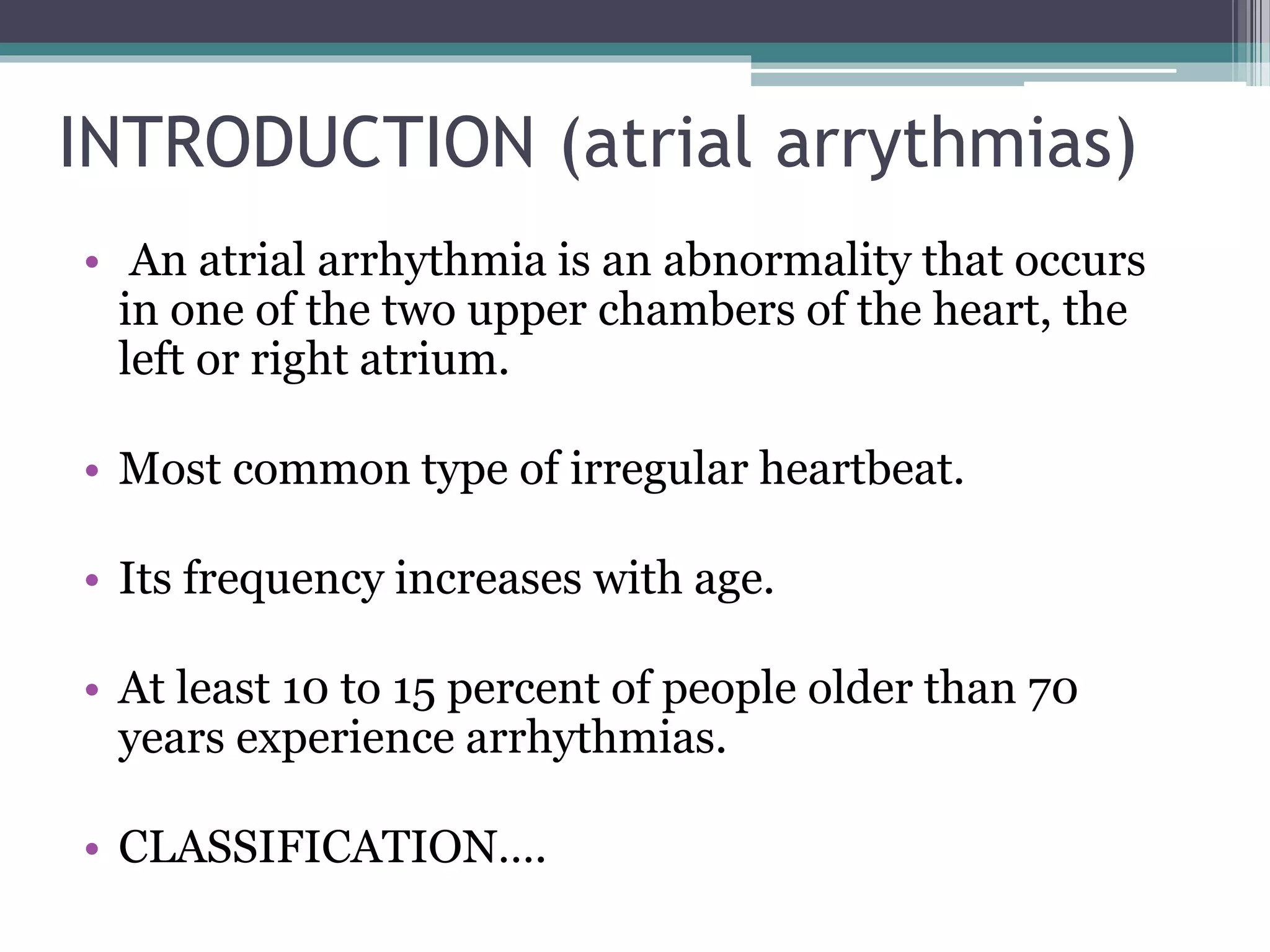 INTRODUCTION (atrial arrythmias)

• An atrial arrhythmia is an abnormality that occurs in one of the two upper chambers of the heart, the left or right atrium.

• Most common type of irregular heartbeat.

• Its frequency increases with age.

• At least 10 to 15 percent of people older than 70 years experience arrhythmias.

• CLASSIFICATION….